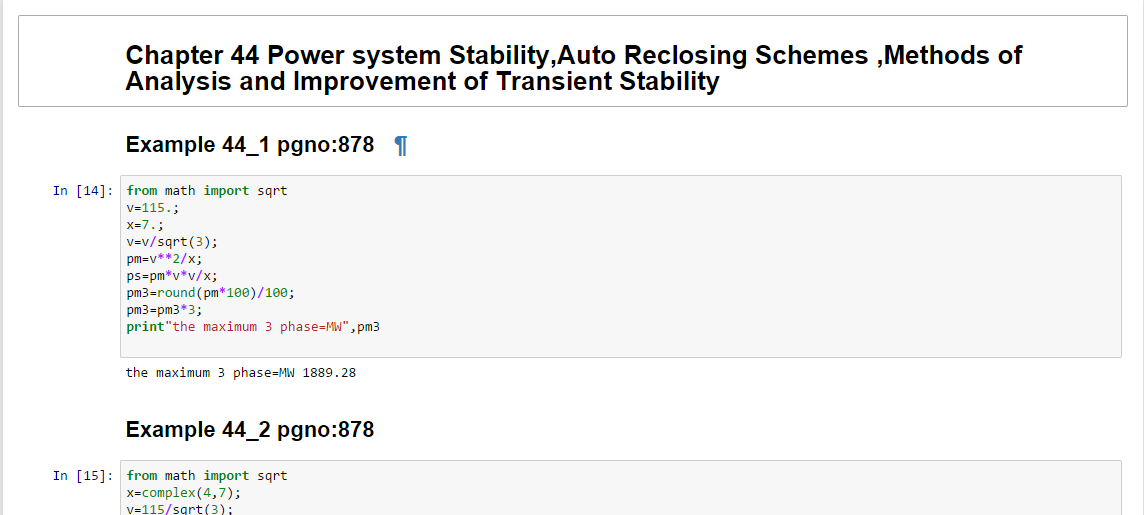 Chapter 44 Power system Stability,Auto Reclosing Schemes ,Methods of Analysis and Improvement of Transient Stability

Example 44_1 pgno:878 ¶

In [14]: from math import sqrt
v=115.;
x=7.;
v=v/sqrt(3);
pm=v**2/x;
ps=pm*v*v/x;
pm3=round(pm*100)/100;
pm3=pm3*3;
print"the maximum 3 phase=MW",pm3

the maximum 3 phase=MW 1889.28

Example 44_2 pgno:878

In [15]: from math import sqrt
x=complex(4,7);
v=115/sqrt(3);